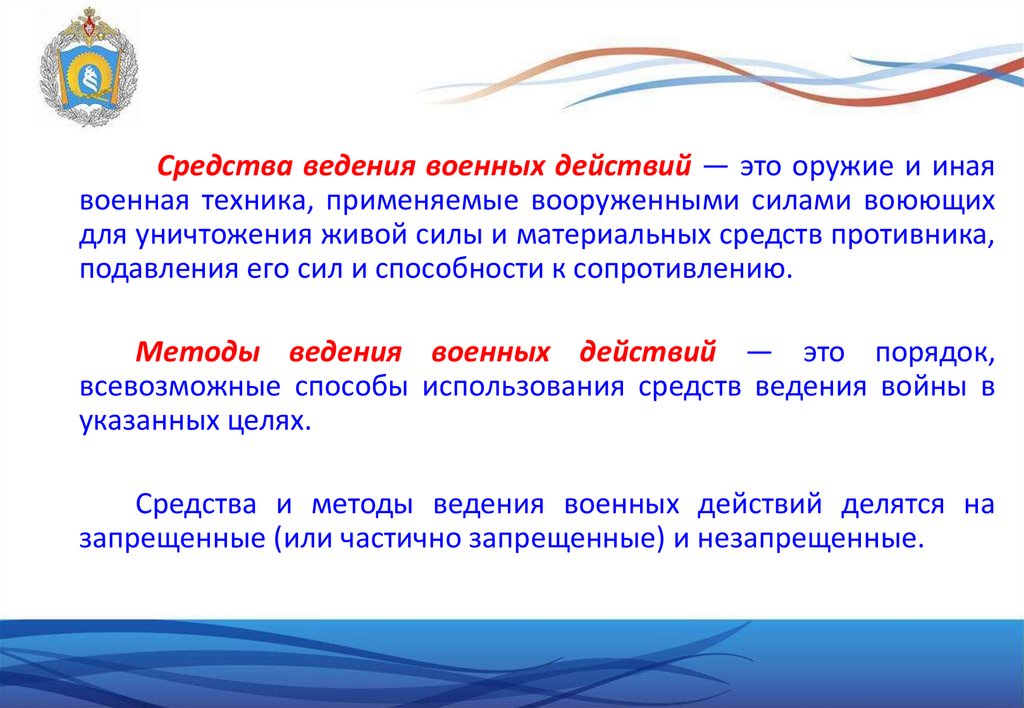 Средства ведения военных действий — это оружие и иная военная техника, применяемые вооруженными силами воюющих для уничтожения живой силы и материальных средств противника, подавления его сил и способности к сопротивлению.

Методы ведения военных действий — это порядок, всевозможные способы использования средств ведения войны в указанных целях.

Средства и методы ведения военных действий делятся на запрещенные (или частично запрещенные) и незапрещенные.